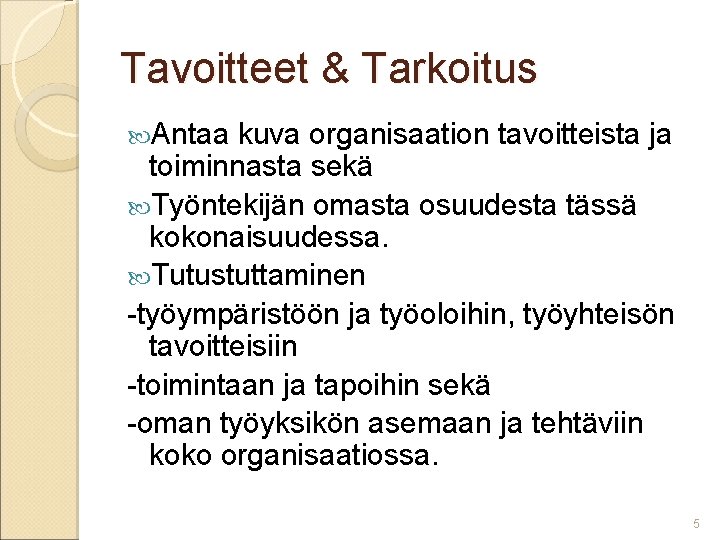 Tavoitteet & Tarkoitus

Antaa kuva organisaation tavoitteista ja toiminnasta sekä

Työntekijän omasta osuudesta tässä kokonaisuudessa.

Tutustuttaminen

-työympäristöön ja työoloihin, työyhteisön tavoitteisiin

-toimintaan ja tapoihin sekä

-oman työyksikön asemaan ja tehtäviin koko organisaatiossa.

5